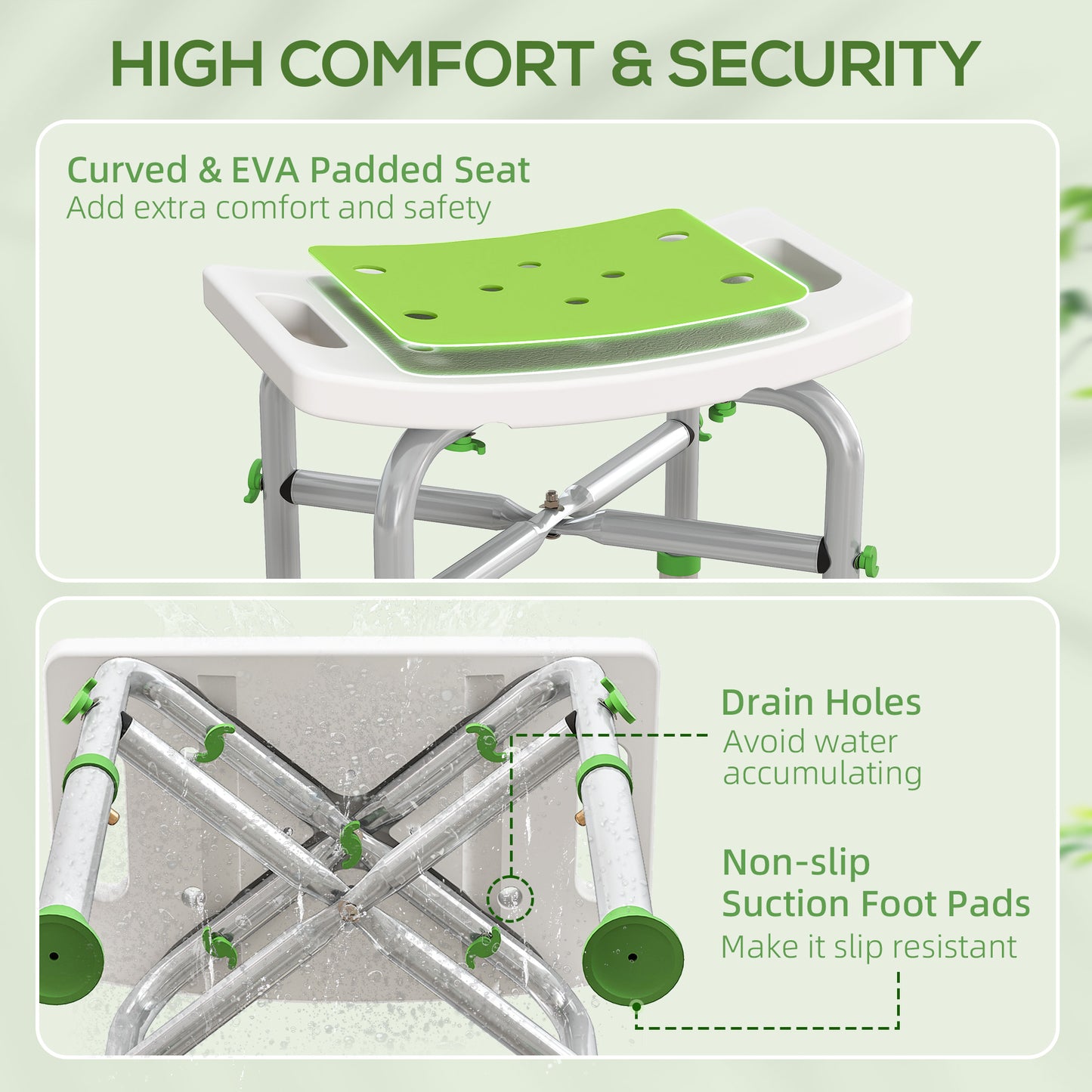 HIGH COMFORT & SECURITY

Curved & EVA Padded Seat
Add extra comfort and safety

Drain Holes
Avoid water accumulating

Non-slip Suction Foot Pads
Make it slip resistant